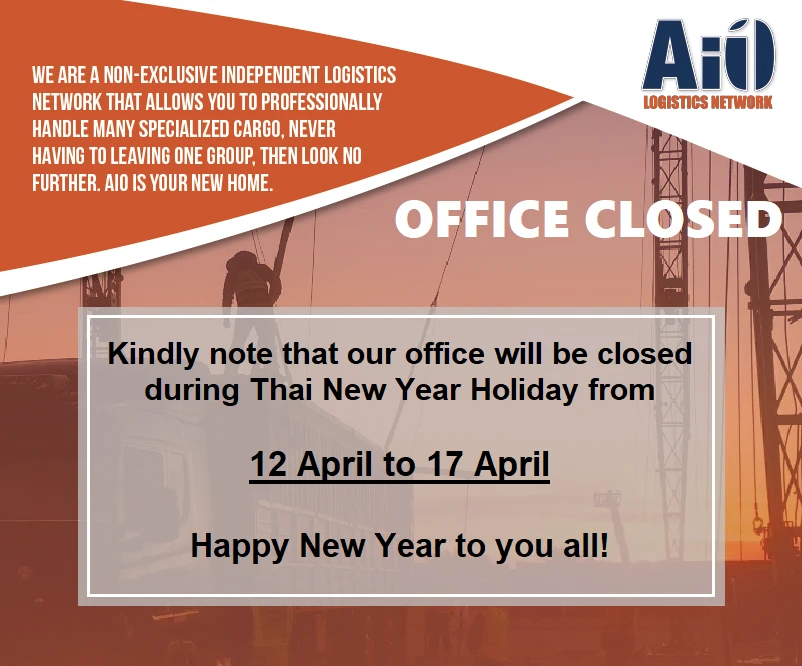 WE ARE A NON-EXCLUSIVE INDEPENDENT LOGISTICS NETWORK THAT ALLOWS YOU TO PROFESSIONALLY HANDLE MANY SPECIALIZED CARGO, NEVER HAVING TO LEAVING ONE GROUP, THEN LOOK NO FURTHER. AIO IS YOUR NEW HOME.

AiO
LOGISTICS NETWORK

OFFICE CLOSED

Kindly note that our office will be closed during Thai New Year Holiday from

12 April to 17 April

Happy New Year to you all!